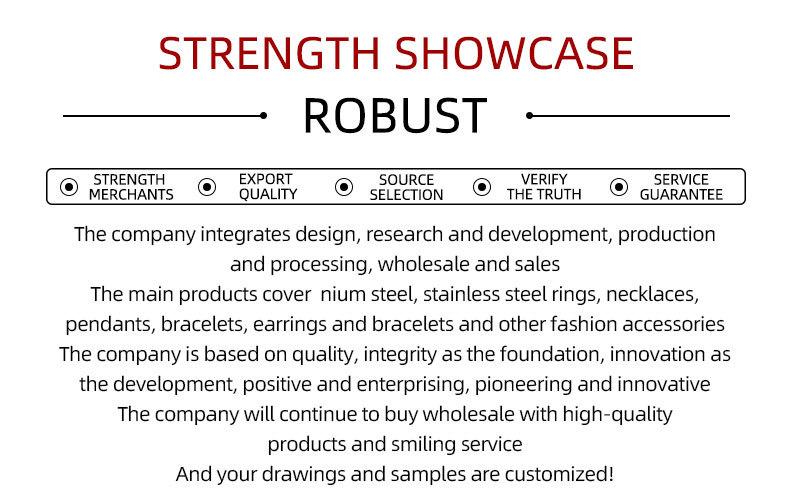 STRENGTH SHOWCASE

ROBUST

STRENGTH MERCHANTS

EXPORT QUALITY

SOURCE SELECTION

VERIFY THE TRUTH

SERVICE GUARANTEE

The company integrates design, research and development, production and processing, wholesale and sales
The main products cover nium steel, stainless steel rings, necklaces, pendants, bracelets, earrings and bracelets and other fashion accessories
The company is based on quality, integrity as the foundation, innovation as the development, positive and enterprising, pioneering and innovative
The company will continue to buy wholesale with high-quality products and smiling service
And your drawings and samples are customized!